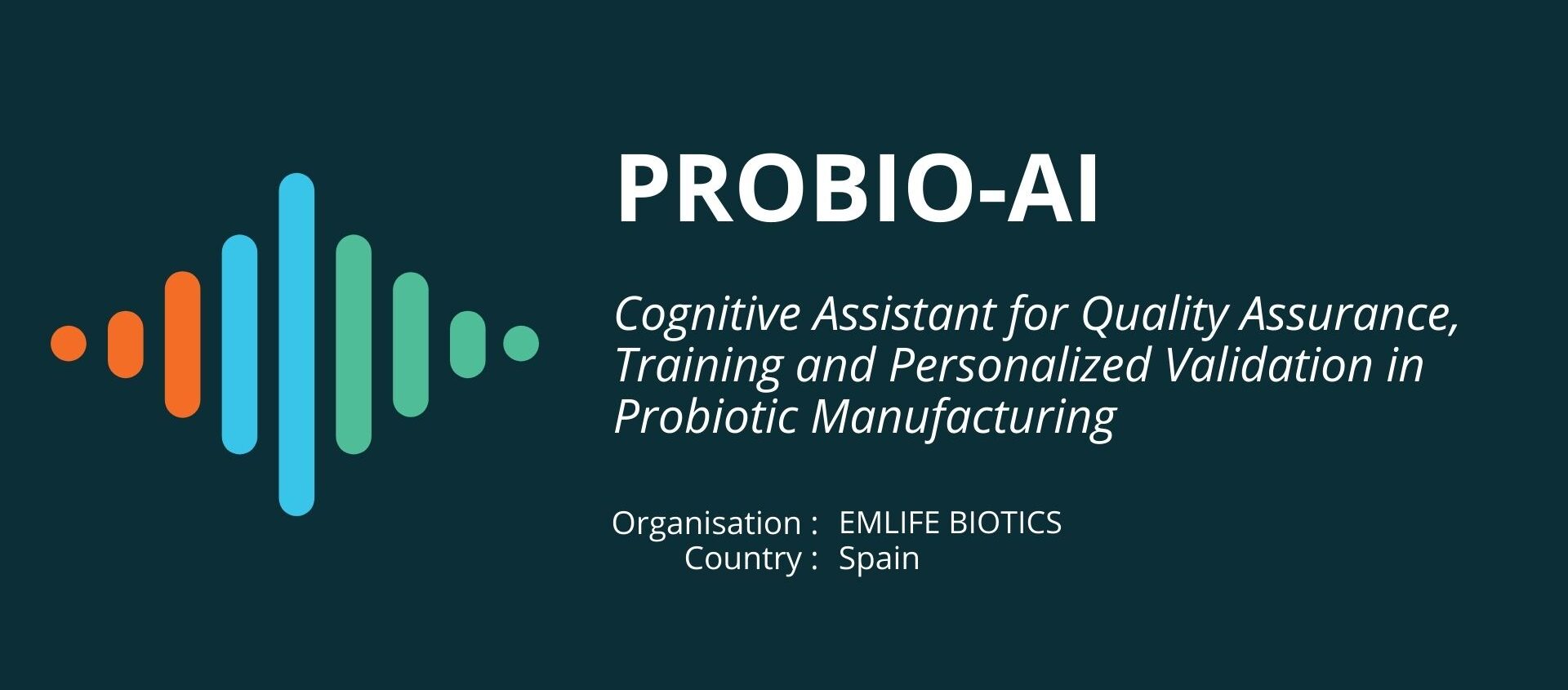 PROBIO-AI

Cognitive Assistant for Quality Assurance, Training and Personalized Validation in Probiotic Manufacturing

Organisation : EMLIFE BIOTICS
Country : Spain